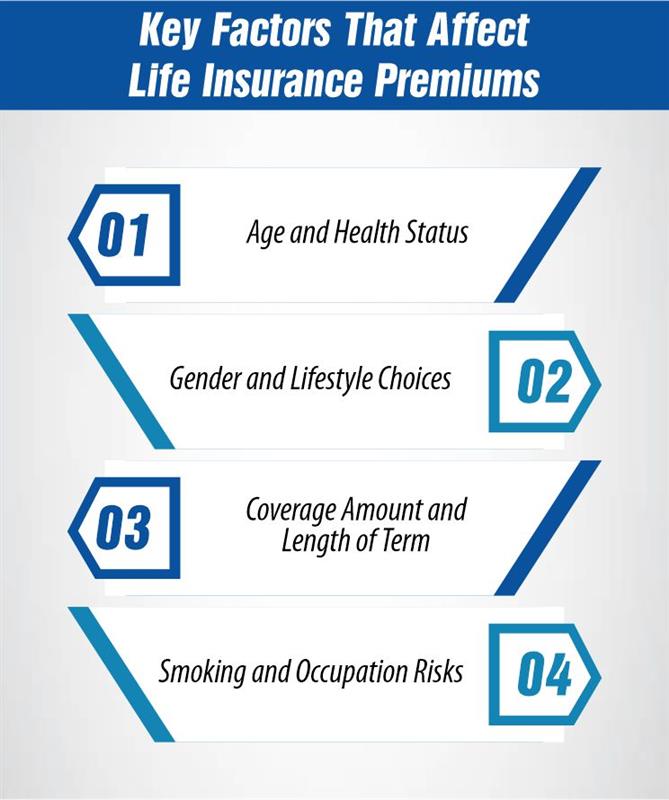 Key Factors That Affect Life Insurance Premiums

01 Age and Health Status

Gender and Lifestyle Choices 02

03 Coverage Amount and Length of Term

Smoking and Occupation Risks 04